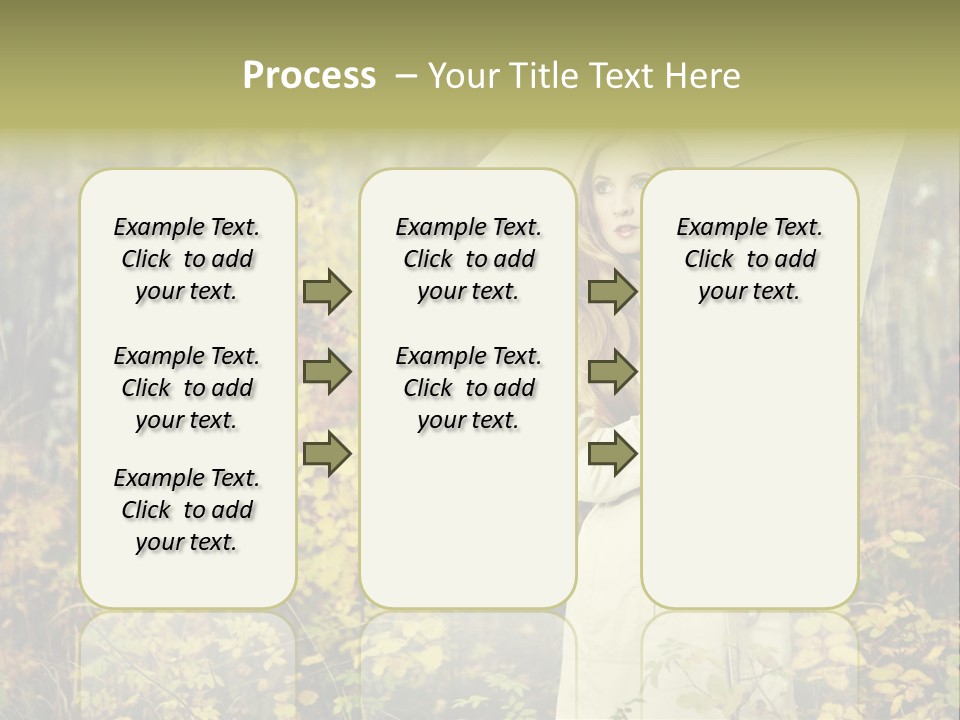 Process – Your Title Text Here

Example Text. Click to add your text.

Example Text. Click to add your text.

Example Text. Click to add your text.

Example Text. Click to add your text.

Example Text. Click to add your text.

Example Text. Click to add your text.